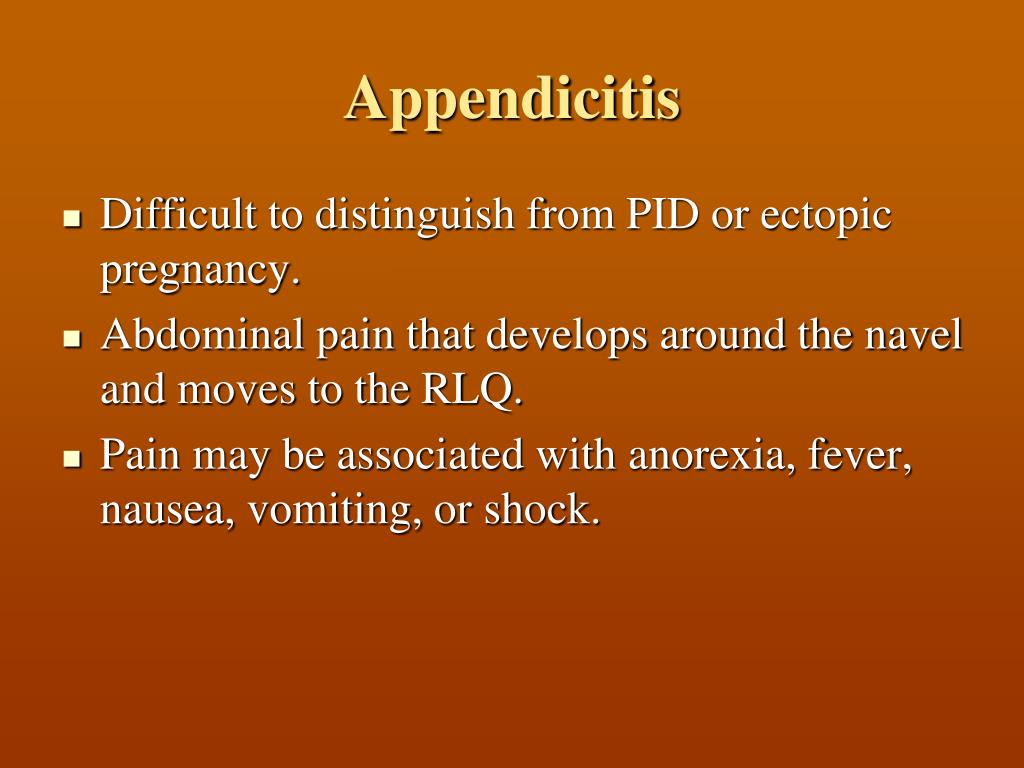 Appendicitis

- Difficult to distinguish from PID or ectopic pregnancy.
- Abdominal pain that develops around the navel and moves to the RLQ.
- Pain may be associated with anorexia, fever, nausea, vomiting, or shock.